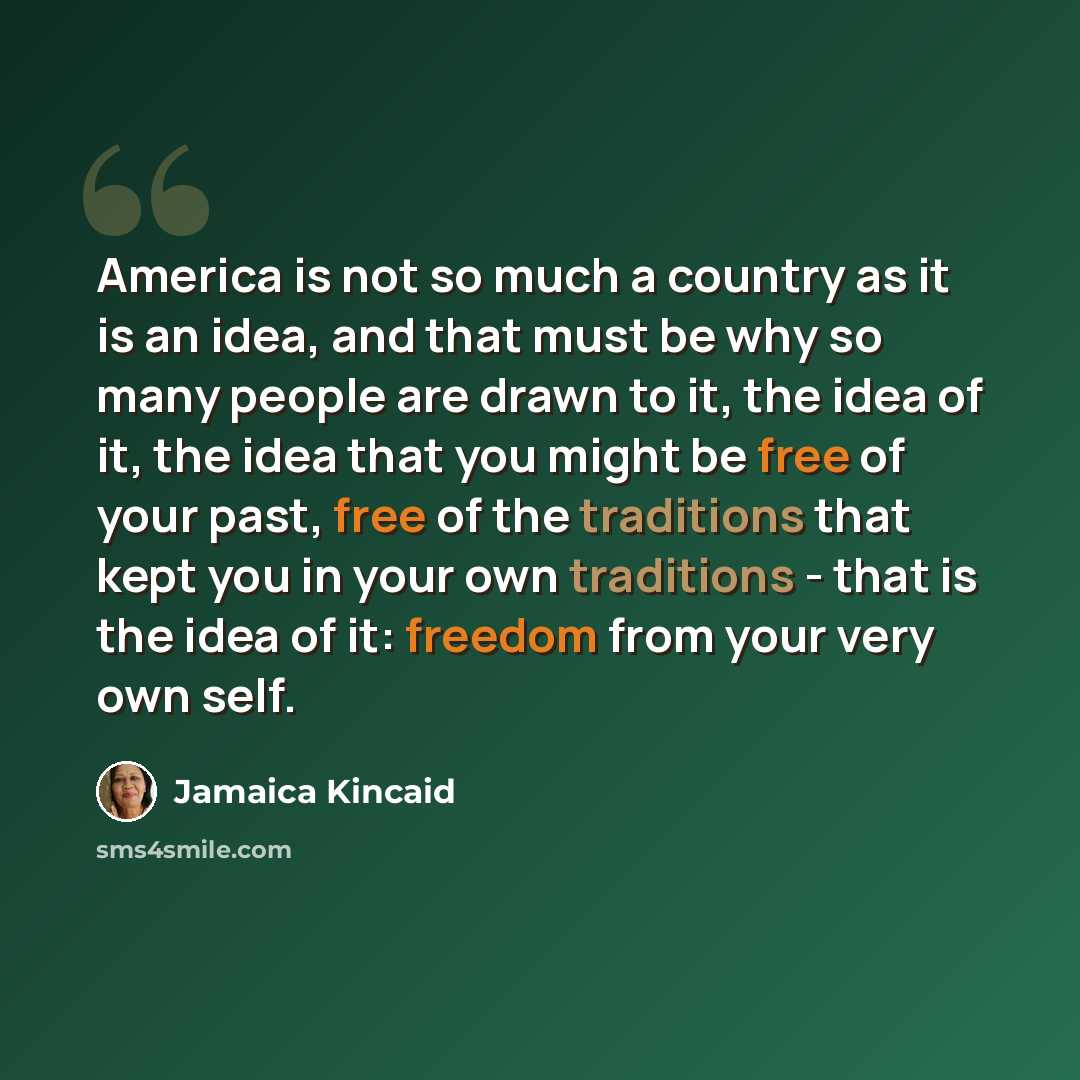 America is not so much a country as it is an idea, and that must be why so many people are drawn to it, the idea of it, the idea that you might be free of your past, free of the traditions that kept you in your own traditions - that is the idea of it: freedom from your very own self.

Jamaica Kincaid

sms4smile.com